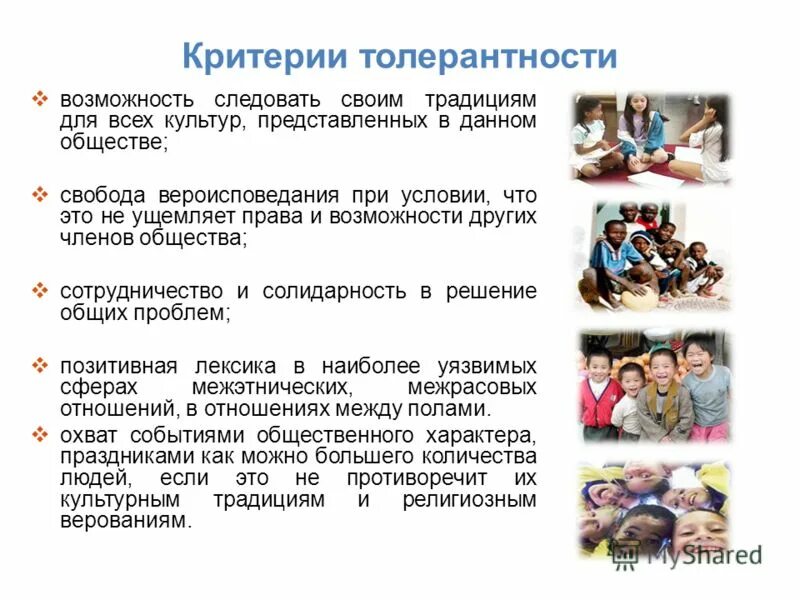 Критерии толерантности

❖ возможность следовать своим традициям для всех культур, представленных в данном обществе;

❖ свобода вероисповедания при условии, что это не ущемляет права и возможности других членов общества;

❖ сотрудничество и солидарность в решение общих проблем;

❖ позитивная лексика в наиболее уязвимых сферах межэтнических, межрасовых отношений, в отношениях между полами.

❖ охват событиями общественного характера, праздниками как можно большего количества людей, если это не противоречит их культурным традициям и религиозным верованиям.

MyShared